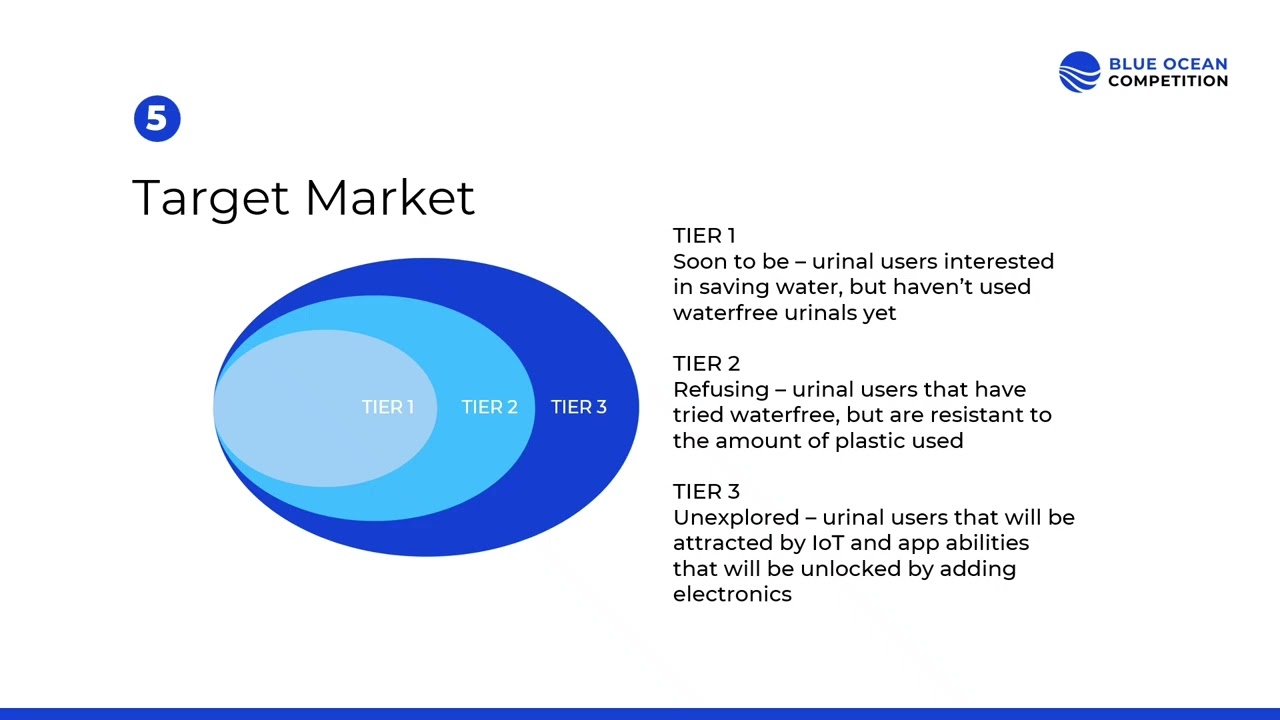 BLUE OCEAN COMPETITION

5

Target Market

TIER 1 TIER 2 TIER 3

TIER 1
Soon to be – urinal users interested in saving water, but haven't used waterfree urinals yet

TIER 2
Refusing – urinal users that have tried waterfree, but are resistant to the amount of plastic used

TIER 3
Unexplored – urinal users that will be attracted by IoT and app abilities that will be unlocked by adding electronics